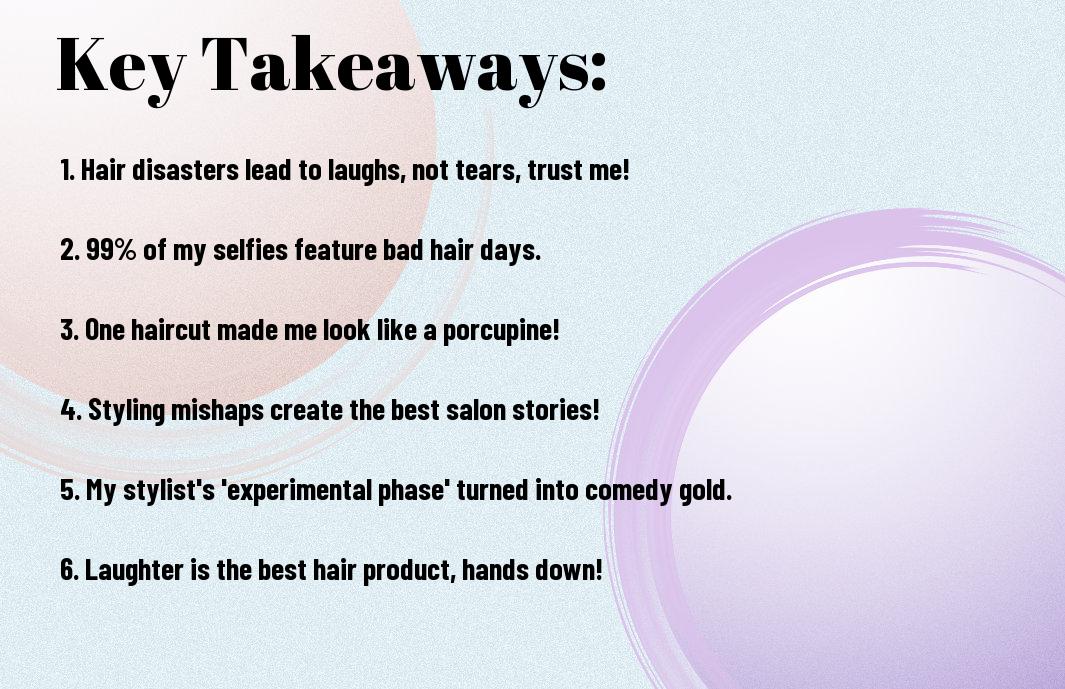 Key Takeaways:

1. Hair disasters lead to laughs, not tears, trust me!

2. 99% of my selfies feature bad hair days.

3. One haircut made me look like a porcupine!

4. Styling mishaps create the best salon stories!

5. My stylist's 'experimental phase' turned into comedy gold.

6. Laughter is the best hair product, hands down!